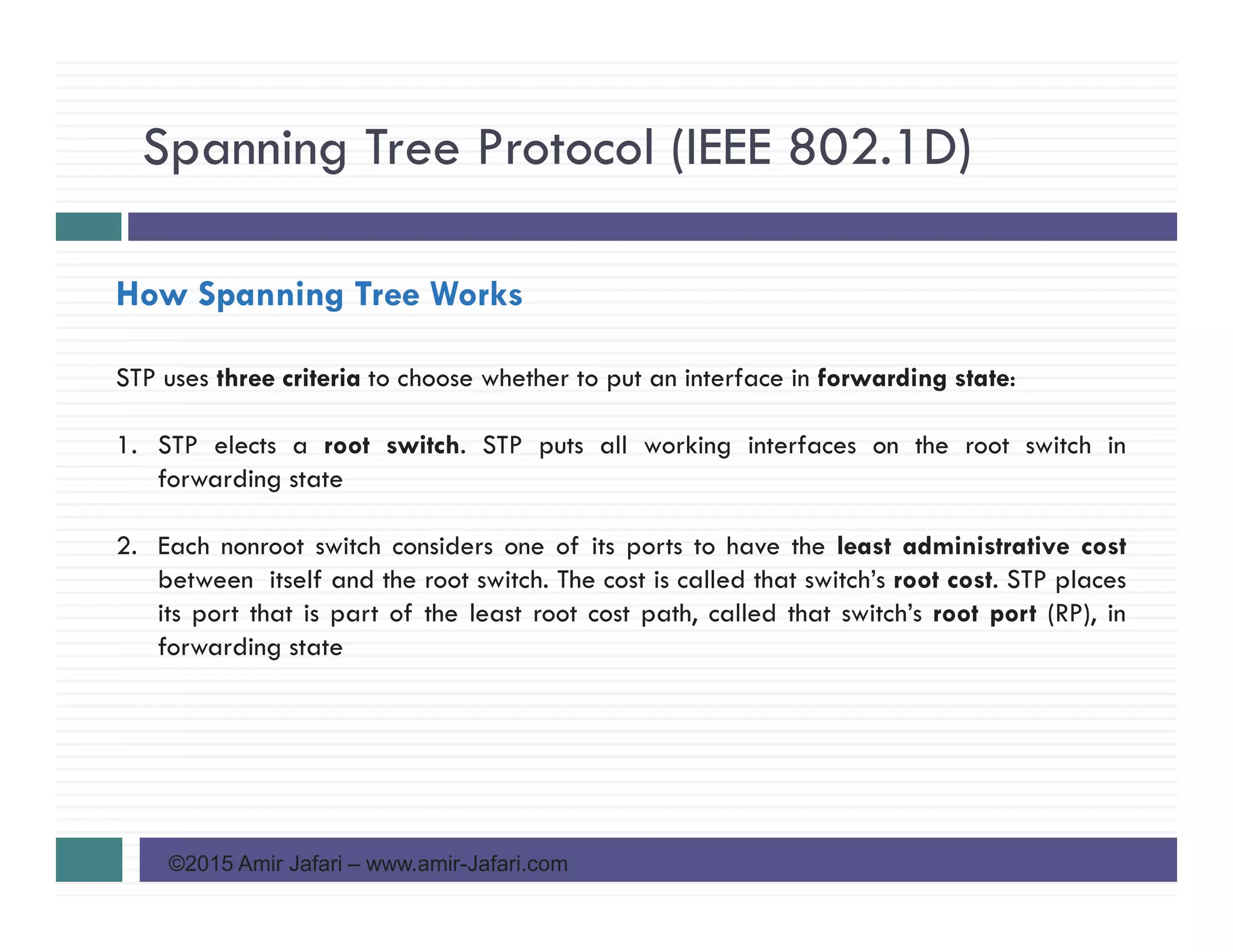 Spanning Tree Protocol (IEEE 802.1D)

How Spanning Tree Works

STP uses three criteria to choose whether to put an interface in forwarding state:

1. STP elects a root switch. STP puts all working interfaces on the root switch in forwarding state

2. Each nonroot switch considers one of its ports to have the least administrative cost between itself and the root switch. The cost is called that switch's root cost. STP places its port that is part of the least root cost path, called that switch's root port (RP), in forwarding state

©2015 Amir Jafari – www.amir-Jafari.com